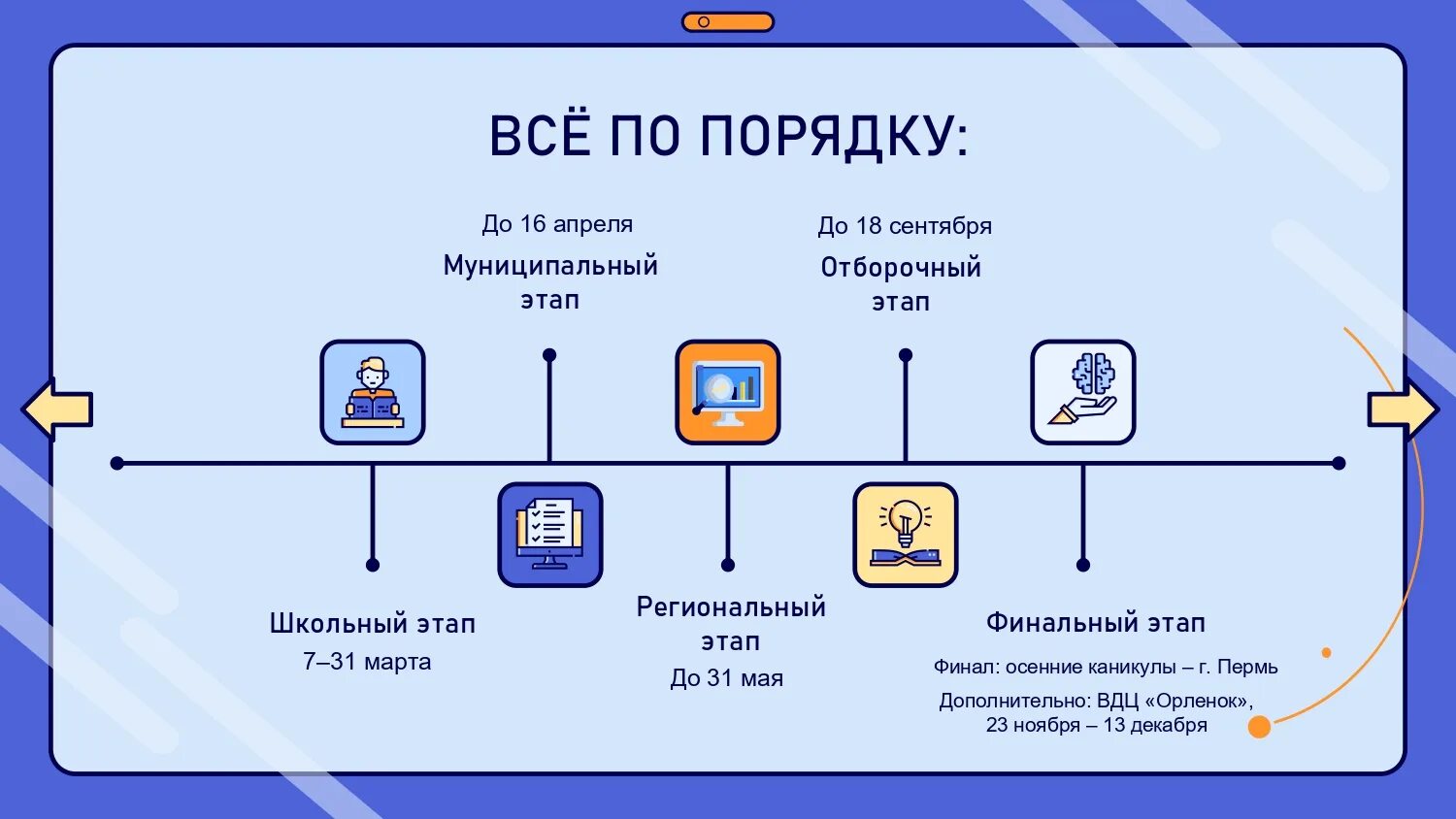 ВСЁ ПО ПОРЯДКУ:

До 16 апреля
Муниципальный этап

До 18 сентября
Отборочный этап

Школьный этап
7–31 марта

Региональный этап
До 31 мая

Финальный этап
Финал: осенние каникулы – г. Пермь
Дополнительно: ВДЦ «Орленок», 23 ноября – 13 декабря